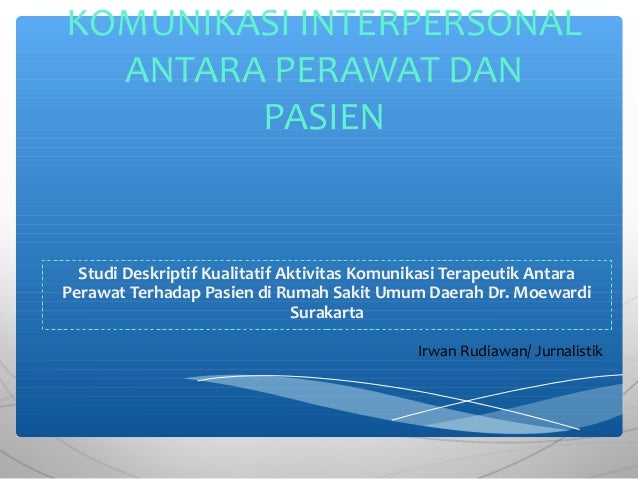 KOMUNIKASI INTERPERSONAL ANTARA PERAWAT DAN PASIEN

Studi Deskriptif Kualitatif Aktivitas Komunikasi Terapeutik Antara Perawat Terhadap Pasien di Rumah Sakit Umum Daerah Dr. Moewardi Surakarta

Irwan Rudiawan/ Jurnalistik